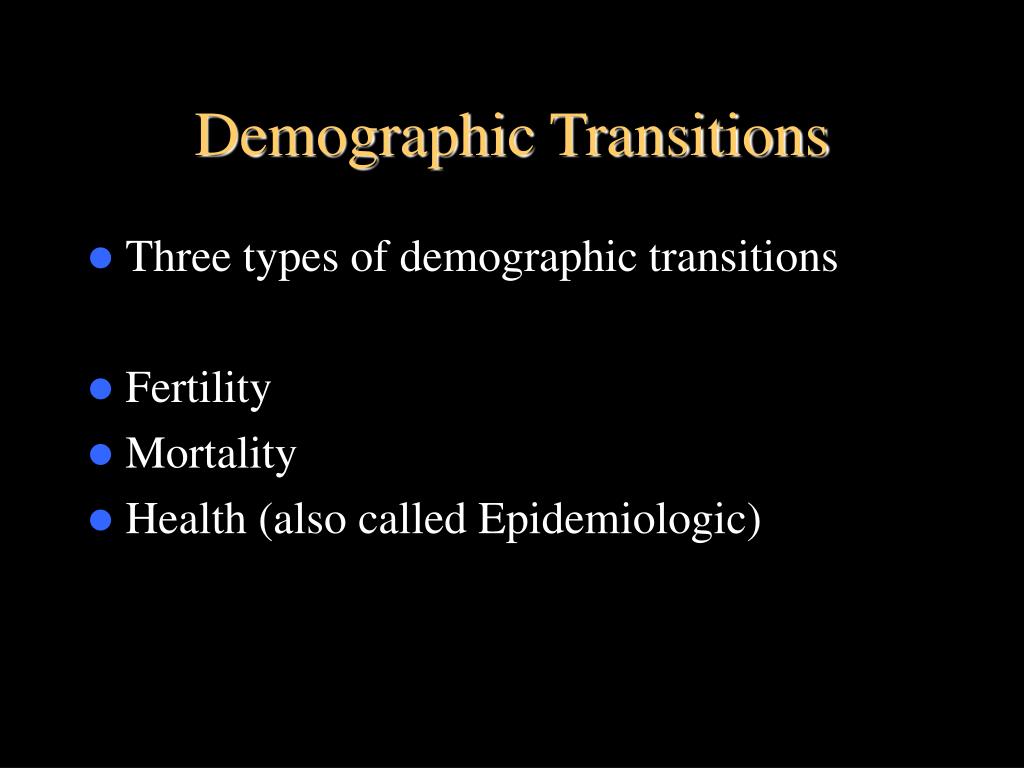 Demographic Transitions

- Three types of demographic transitions

- Fertility
- Mortality
- Health (also called Epidemiologic)